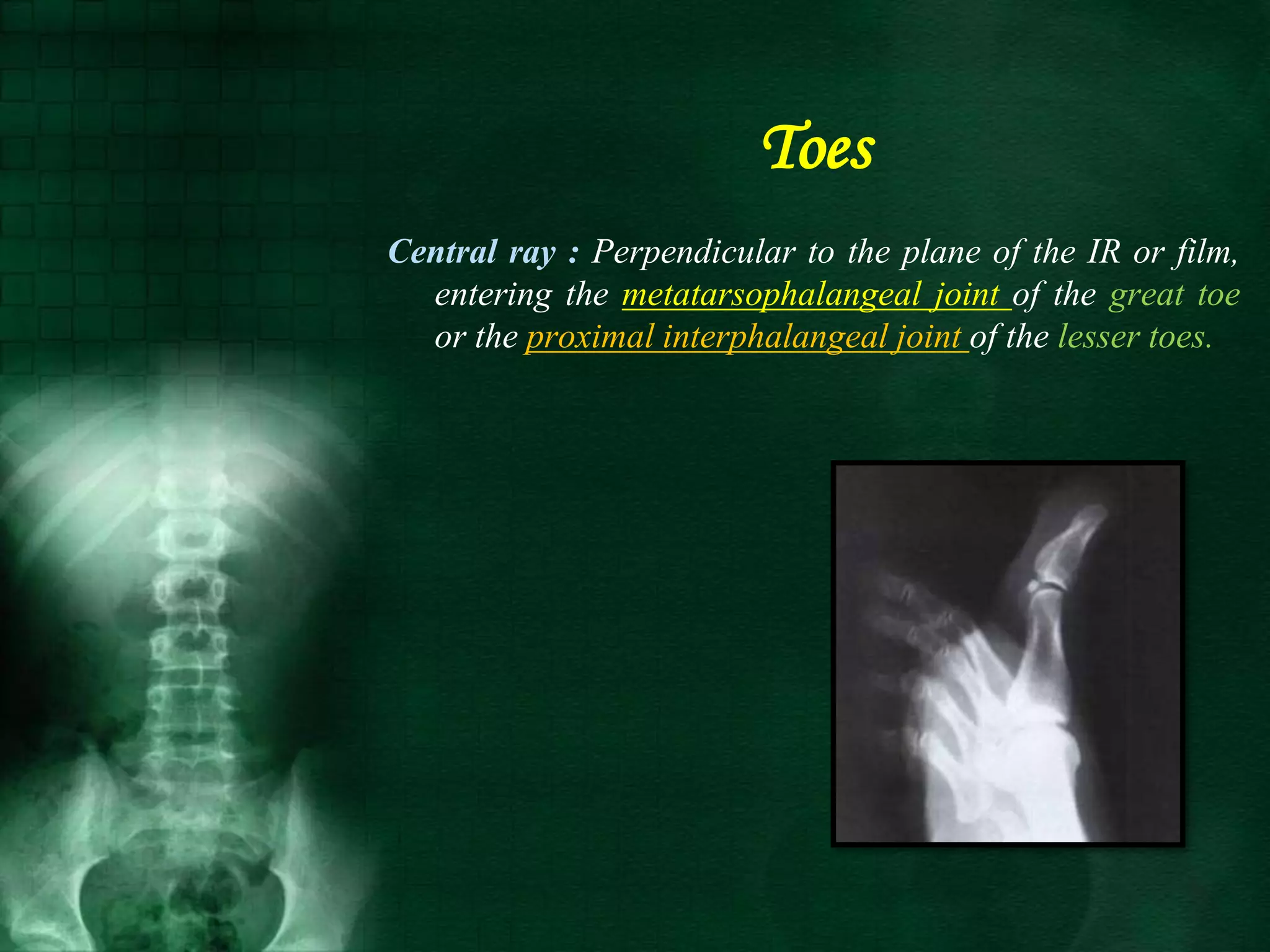 Toes

Central ray : Perpendicular to the plane of the IR or film, entering the metatarsophalangeal joint of the great toe or the proximal interphalangeal joint of the lesser toes.